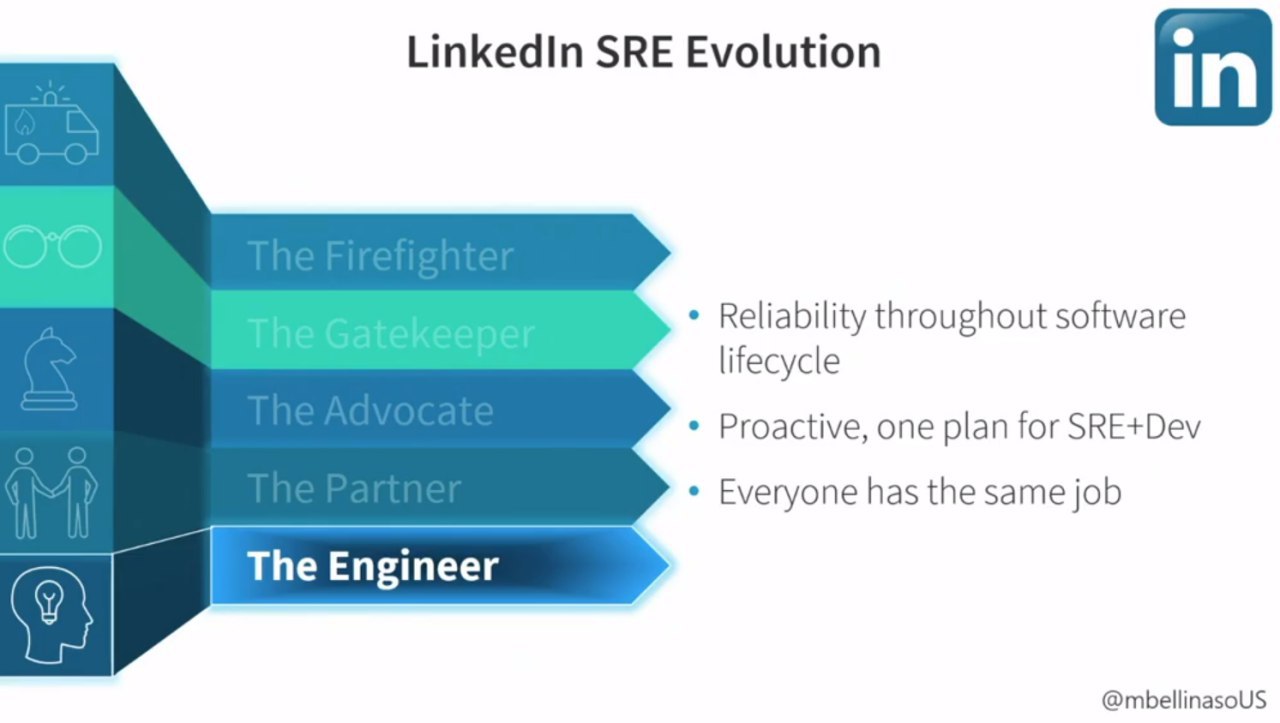 LinkedIn SRE Evolution

in

The Firefighter

The Gatekeeper

The Advocate

The Partner

The Engineer

• Reliability throughout software lifecycle

• Proactive, one plan for SRE+Dev

• Everyone has the same job

@mbellinasoUS